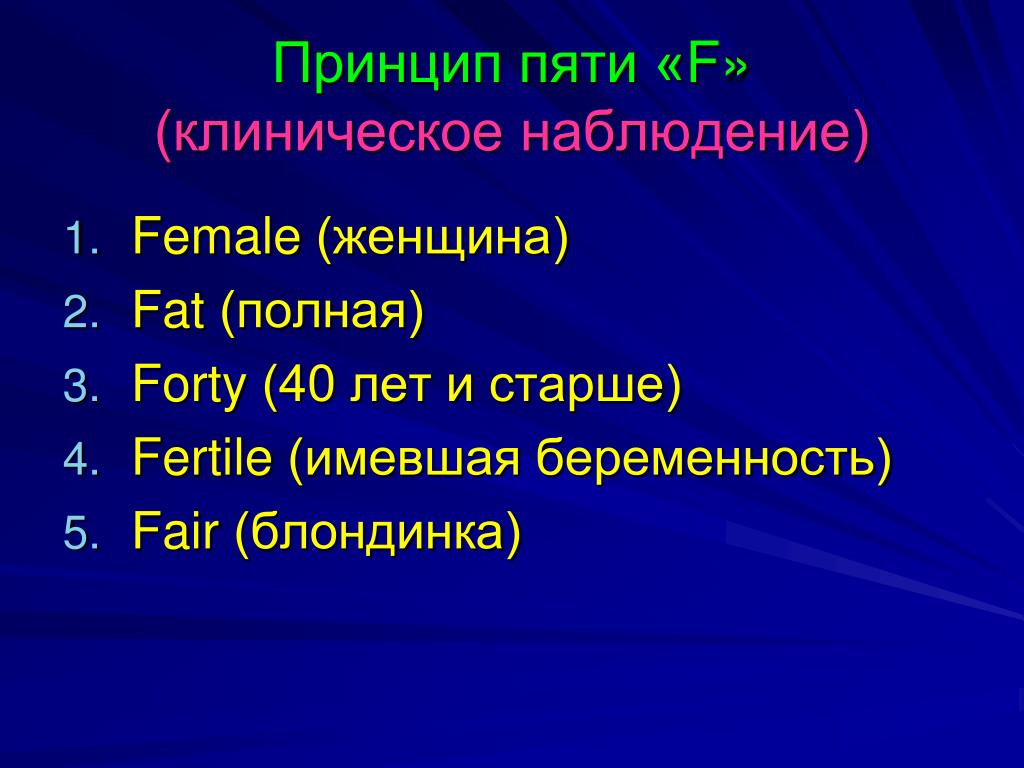 Принцип пяти «F»
(клиническое наблюдение)

1. Female (женщина)
2. Fat (полная)
3. Forty (40 лет и старше)
4. Fertile (имевшая беременность)
5. Fair (блондинка)